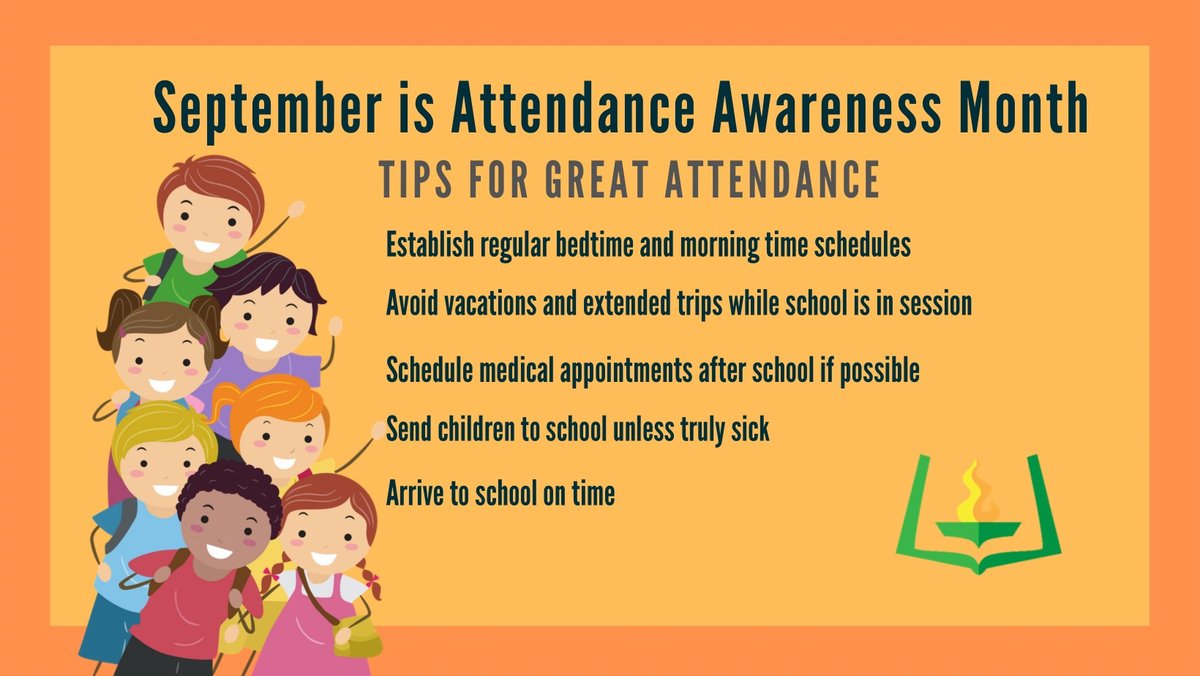 September is Attendance Awareness Month

TIPS FOR GREAT ATTENDANCE

Establish regular bedtime and morning time schedules

Avoid vacations and extended trips while school is in session

Schedule medical appointments after school if possible

Send children to school unless truly sick

Arrive to school on time